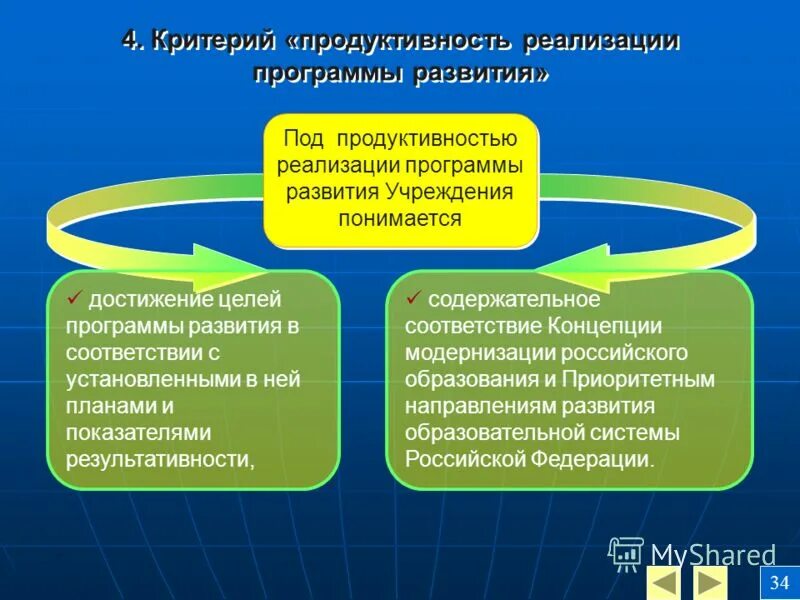 4. Критерий «продуктивность реализации программы развития»

Под продуктивностью реализации программы развития Учреждения понимается

✓ достижение целей программы развития в соответствии с установленными в ней планами и показателями результативности,

✓ содержательное соответствие Концепции модернизации российского образования и Приоритетным направлениям развития образовательной системы Российской Федерации.

MyShared

34